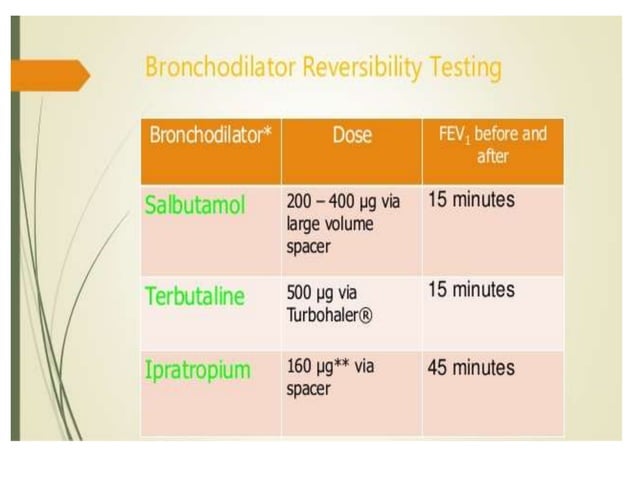 Bronchodilator Reversibility Testing

| Bronchodilator* | Dose | $FEV_1$ before and after |
|---|---|---|
| Salbutamol | 200 – 400 µg via large volume spacer | 15 minutes |
| Terbutaline | 500 µg via Turbohaler® | 15 minutes |
| Ipratropium | 160 µg** via spacer | 45 minutes |